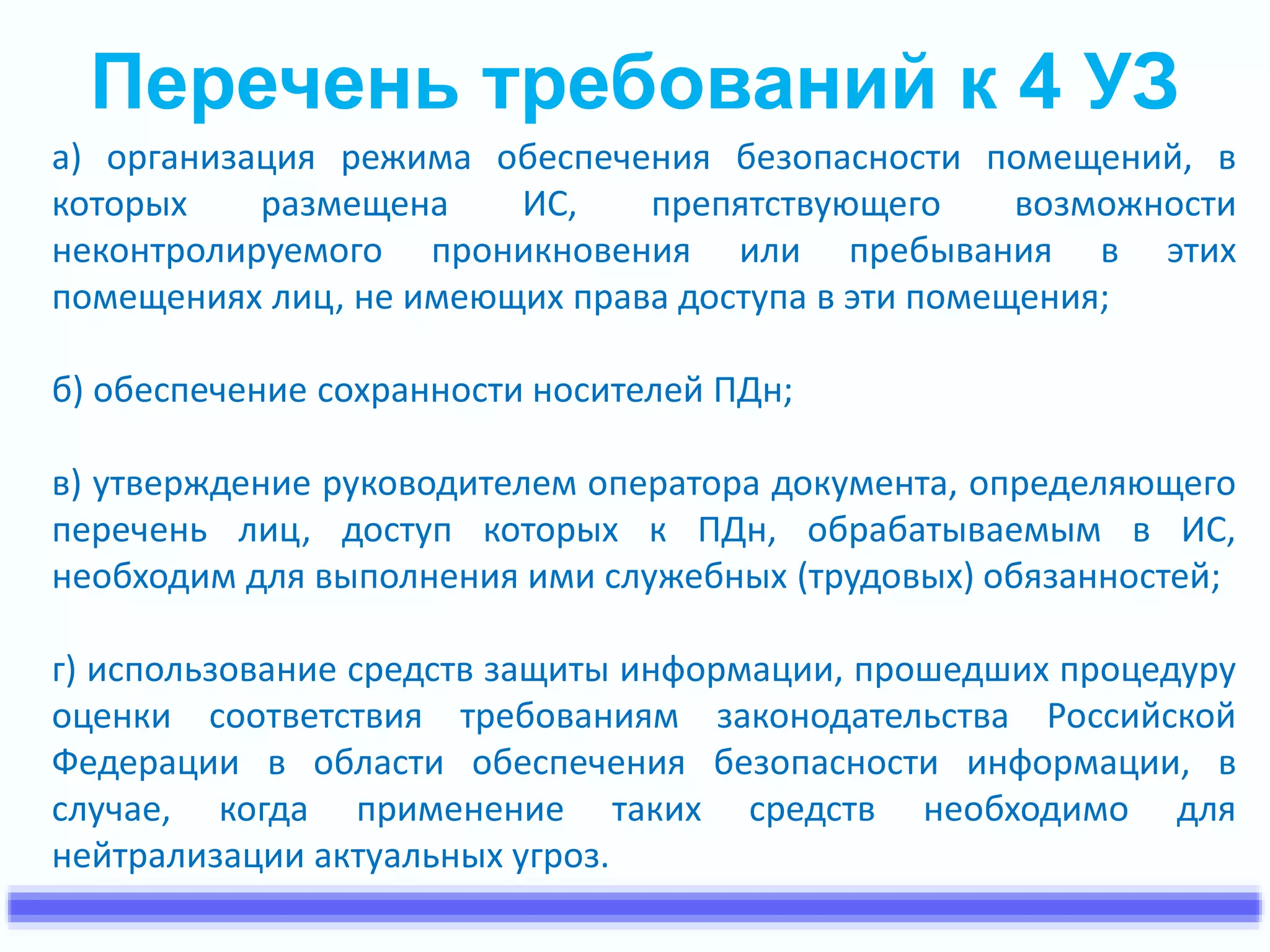 Перечень требований к 4 УЗ

а) организация режима обеспечения безопасности помещений, в которых размещена ИС, препятствующего возможности неконтролируемого проникновения или пребывания в этих помещениях лиц, не имеющих права доступа в эти помещения;

б) обеспечение сохранности носителей ПДн;

в) утверждение руководителем оператора документа, определяющего перечень лиц, доступ которых к ПДн, обрабатываемым в ИС, необходим для выполнения ими служебных (трудовых) обязанностей;

г) использование средств защиты информации, прошедших процедуру оценки соответствия требованиям законодательства Российской Федерации в области обеспечения безопасности информации, в случае, когда применение таких средств необходимо для нейтрализации актуальных угроз.